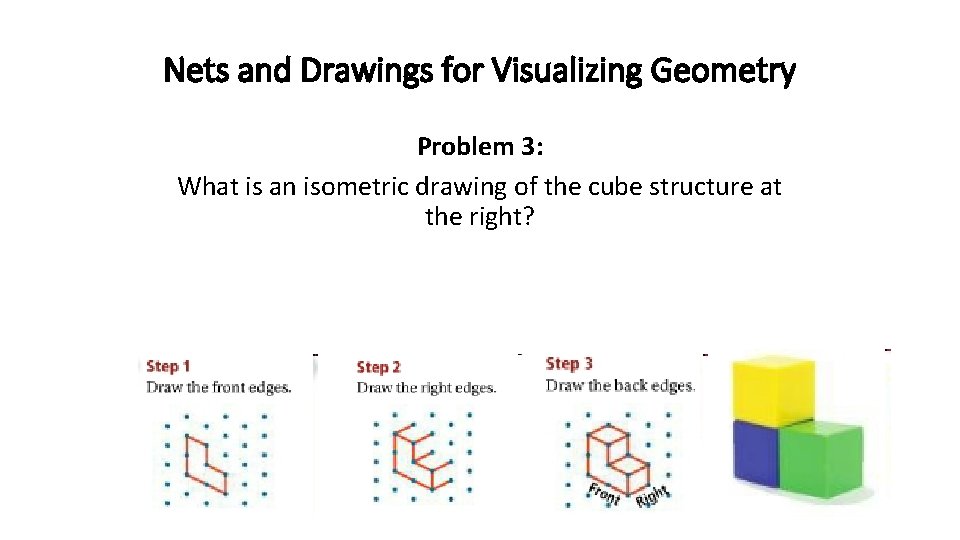 Nets and Drawings for Visualizing Geometry

Problem 3:
What is an isometric drawing of the cube structure at the right?

Step 1
Draw the front edges.

Step 2
Draw the right edges.

Step 3
Draw the back edges.

Front Right